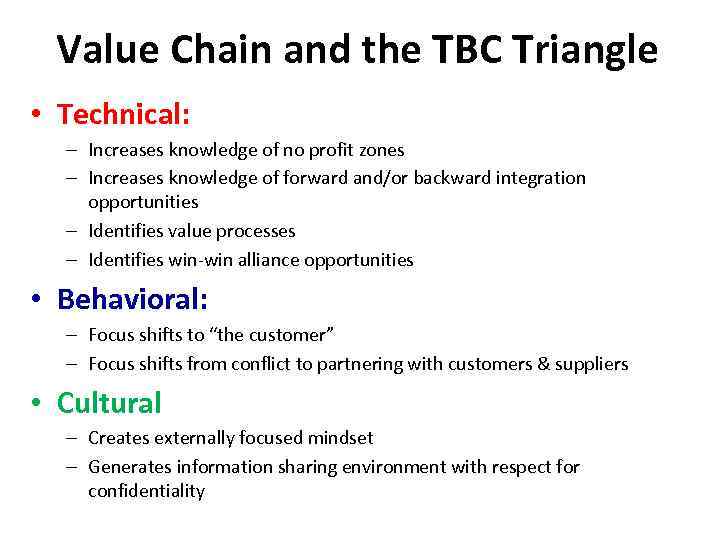 Value Chain and the TBC Triangle

• Technical:
– Increases knowledge of no profit zones
– Increases knowledge of forward and/or backward integration opportunities
– Identifies value processes
– Identifies win-win alliance opportunities

• Behavioral:
– Focus shifts to “the customer”
– Focus shifts from conflict to partnering with customers & suppliers

• Cultural
– Creates externally focused mindset
– Generates information sharing environment with respect for confidentiality